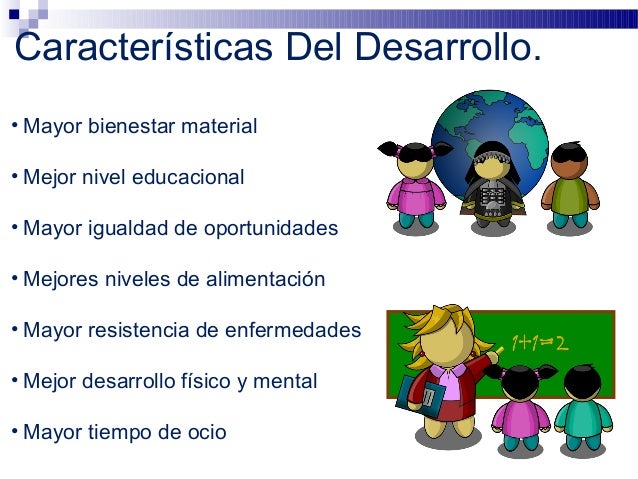 Características Del Desarrollo.

• Mayor bienestar material

• Mejor nivel educacional

• Mayor igualdad de oportunidades

• Mejores niveles de alimentación

• Mayor resistencia de enfermedades

• Mejor desarrollo físico y mental

• Mayor tiempo de ocio

$1+1=2$